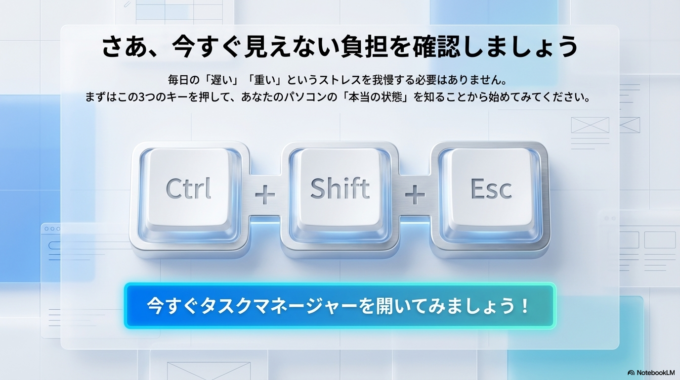 さあ、今すぐ見えない負担を確認しましょう

毎日の「遅い」「重い」というストレスを我慢する必要はありません。
まずはこの3つのキーを押して、あなたのパソコンの「本当の状態」を知ることから始めてみてください。

Ctrl + Shift + Esc

今すぐタスクマネージャーを開いてみましょう！

NotebookLM